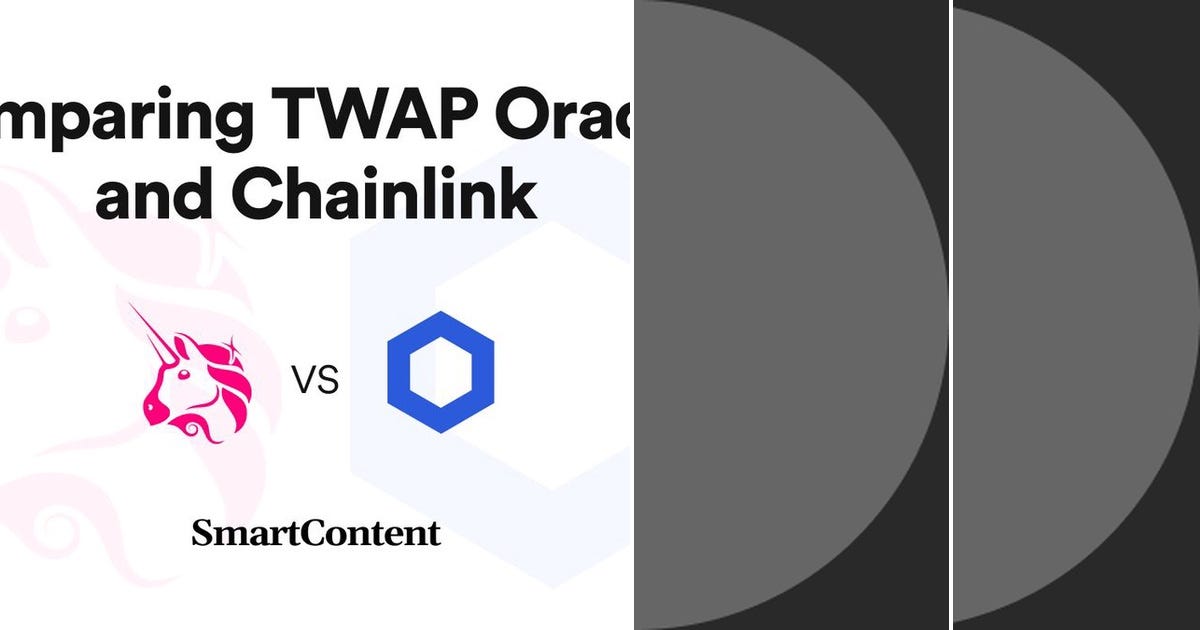 mparing TWAP Orac
and Chainlink

VS

SmartContent